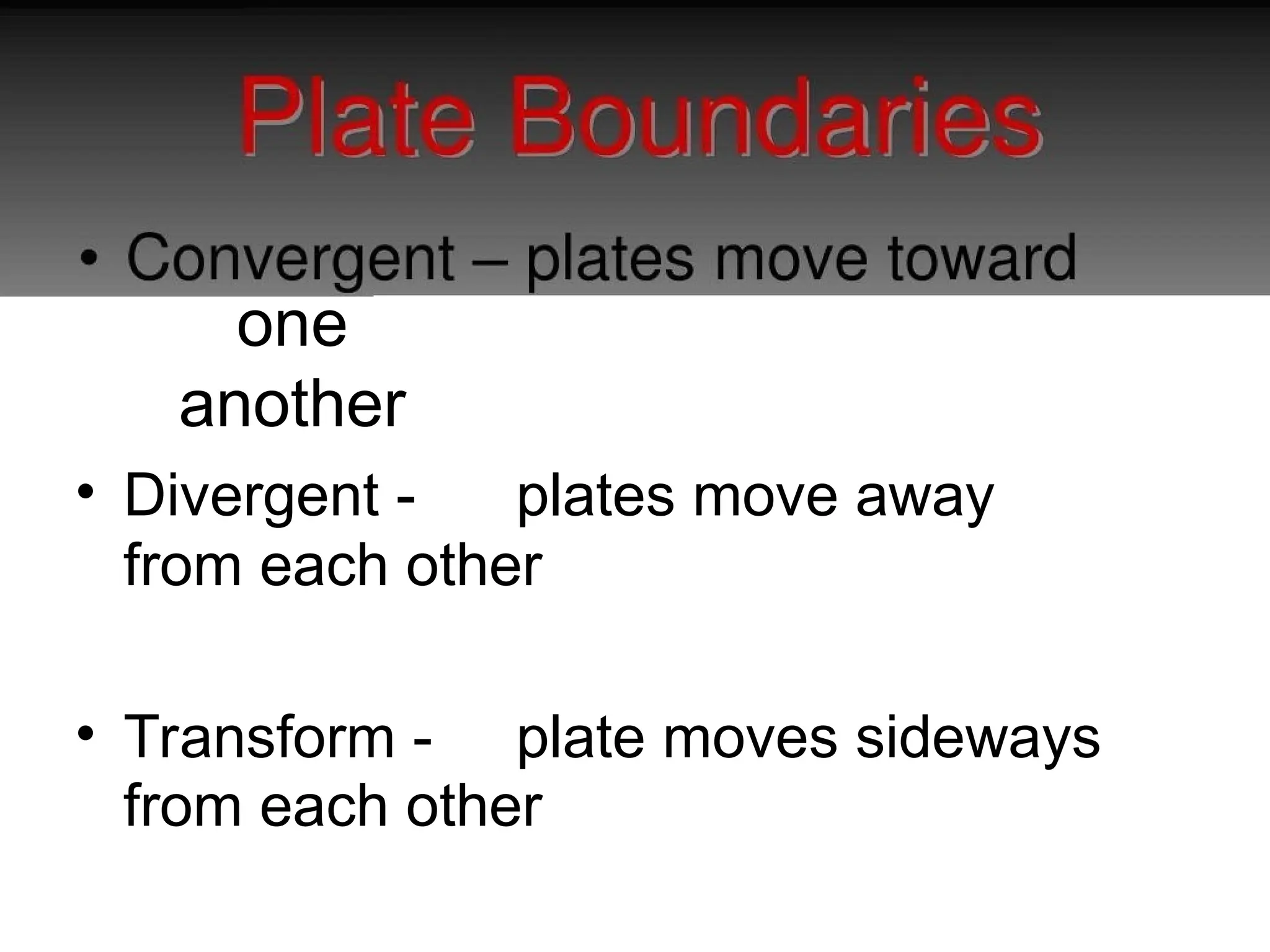 Plate Boundaries

• Convergent – plates move toward one another

• Divergent - plates move away from each other

• Transform - plate moves sideways from each other